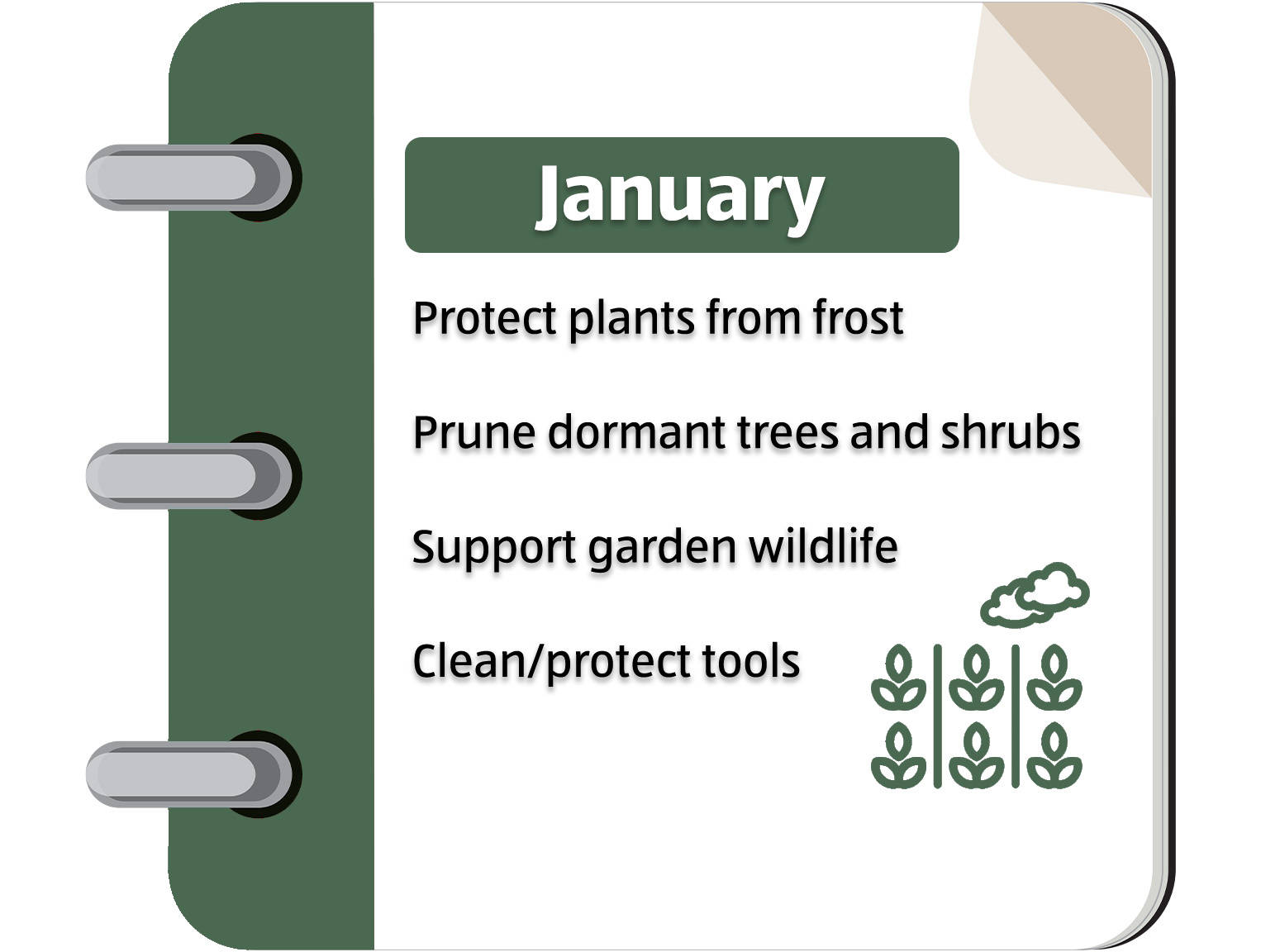 January

Protect plants from frost

Prune dormant trees and shrubs

Support garden wildlife

Clean/protect tools